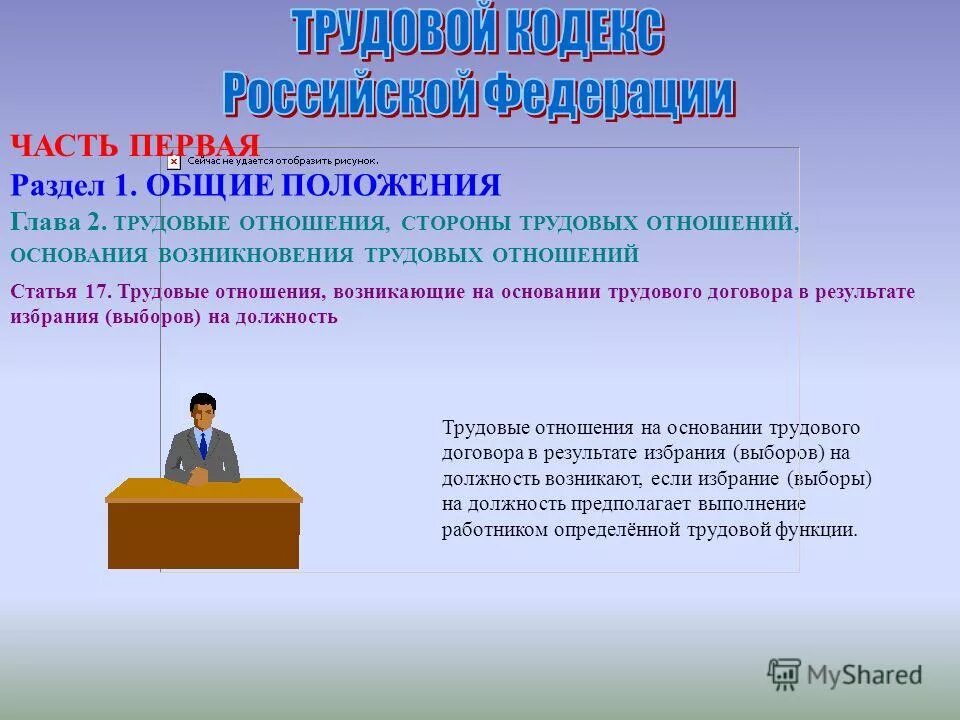 ТРУДОВОЙ КОДЕКС
Российской Федерации

ЧАСТЬ ПЕРВАЯ

Сейчас не удается отобразить рисунок.

Раздел 1. ОБЩИЕ ПОЛОЖЕНИЯ

Глава 2. ТРУДОВЫЕ ОТНОШЕНИЯ, СТОРОНЫ ТРУДОВЫХ ОТНОШЕНИЙ, ОСНОВАНИЯ ВОЗНИКНОВЕНИЯ ТРУДОВЫХ ОТНОШЕНИЙ

Статья 17. Трудовые отношения, возникающие на основании трудового договора в результате избрания (выборов) на должность

Трудовые отношения на основании трудового договора в результате избрания (выборов) на должность возникают, если избрание (выборы) на должность предполагает выполнение работником определённой трудовой функции.

MyShared